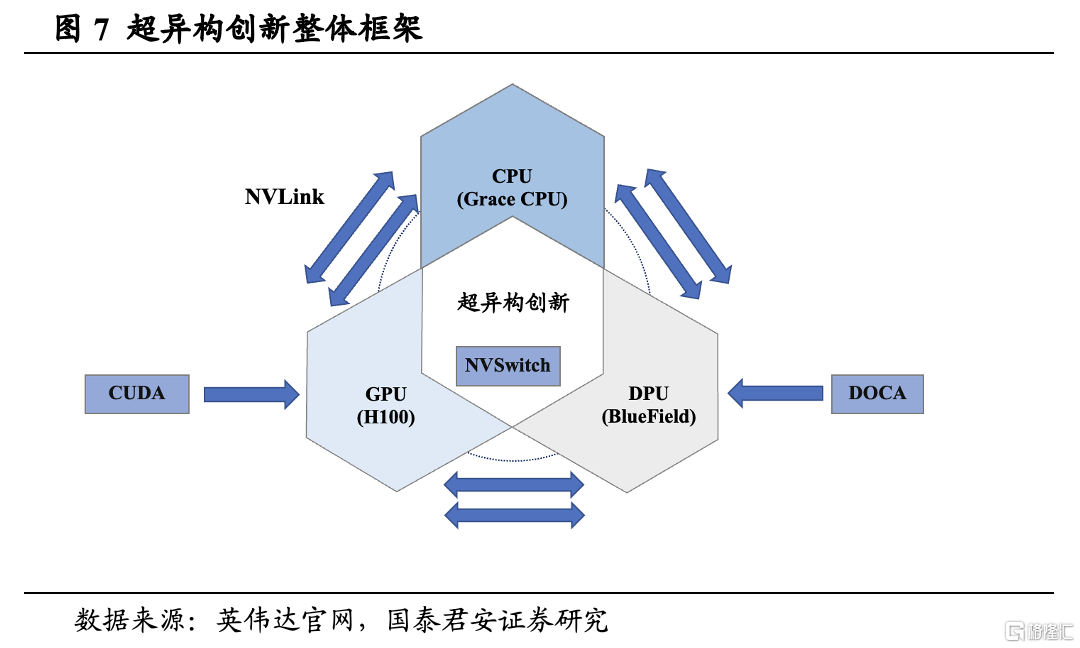 图 7 超异构创新整体框架

NVLink

CPU
(Grace CPU)

超异构创新

NVSwitch

CUDA

GPU
(H100)

DPU
(BlueField)

DOCA

数据来源：英伟达官网，国泰君安证券研究

格隆汇